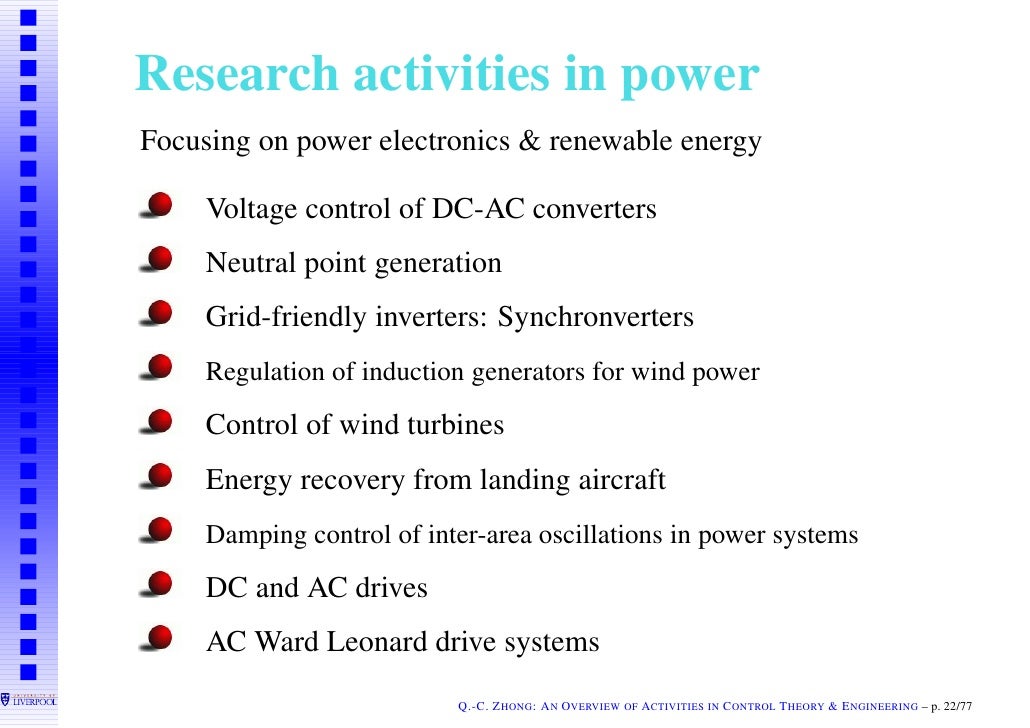 Research activities in power

Focusing on power electronics & renewable energy

Voltage control of DC-AC converters

Neutral point generation

Grid-friendly inverters: Synchronverters

Regulation of induction generators for wind power

Control of wind turbines

Energy recovery from landing aircraft

Damping control of inter-area oscillations in power systems

DC and AC drives

AC Ward Leonard drive systems

UNIVERSITY OF LIVERPOOL

Q.-C. ZHONG: AN OVERVIEW OF ACTIVITIES IN CONTROL THEORY & ENGINEERING – p. 22/77